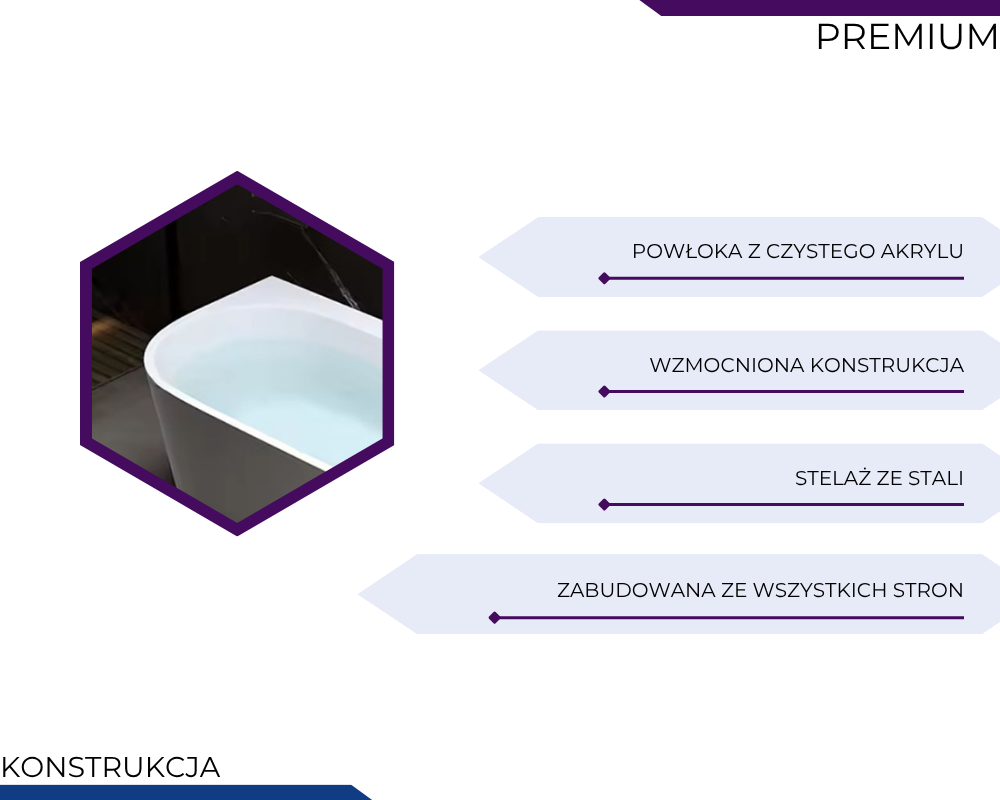 PREMIUM

POWŁOKA Z CZYSTEGO AKRYLU

WZMOCNIONA KONSTRUKCJA

STELAŻ ZE STALI

ZABUDOWANA ZE WSZYSTKICH STRON

KONSTRUKCJA